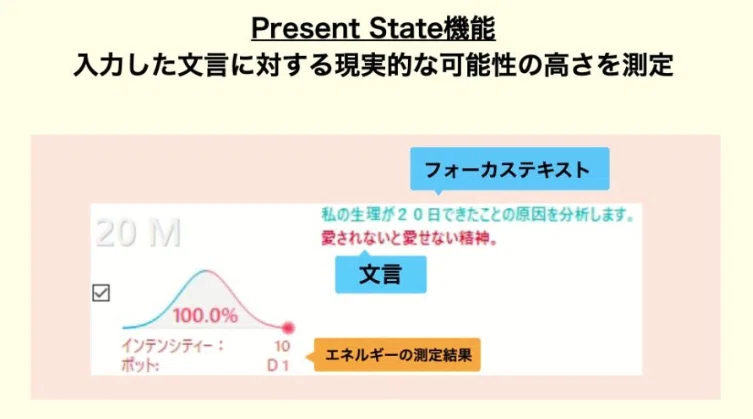 Present State機能
入力した文言に対する現実的な可能性の高さを測定

フォーカステキスト

20 M

私の生理が２０日できたことの原因を分析します。
愛されないと愛せない精神。

文言

100.0%

インテンシティー：　10
ポット:　D 1

エネルギーの測定結果